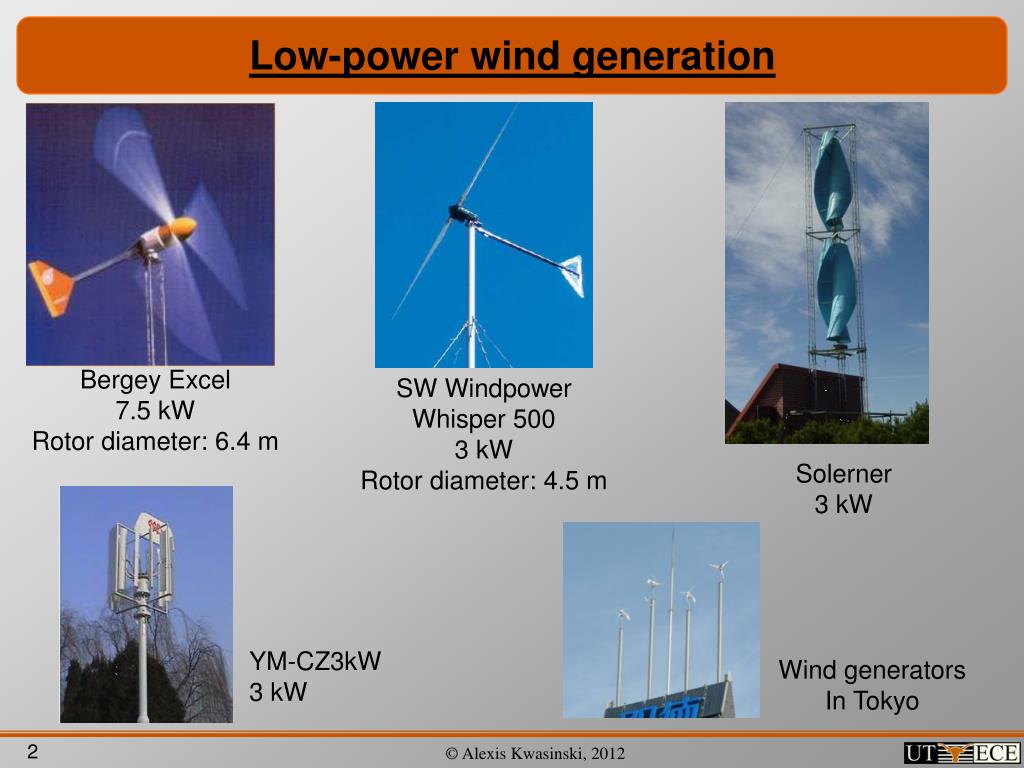 Low-power wind generation

Bergey Excel
7.5 kW
Rotor diameter: 6.4 m

SW Windpower
Whisper 500
3 kW
Rotor diameter: 4.5 m

Solerner
3 kW

YM-CZ3kW
3 kW

Wind generators
In Tokyo

2

© Alexis Kwasinski, 2012

UT ECE